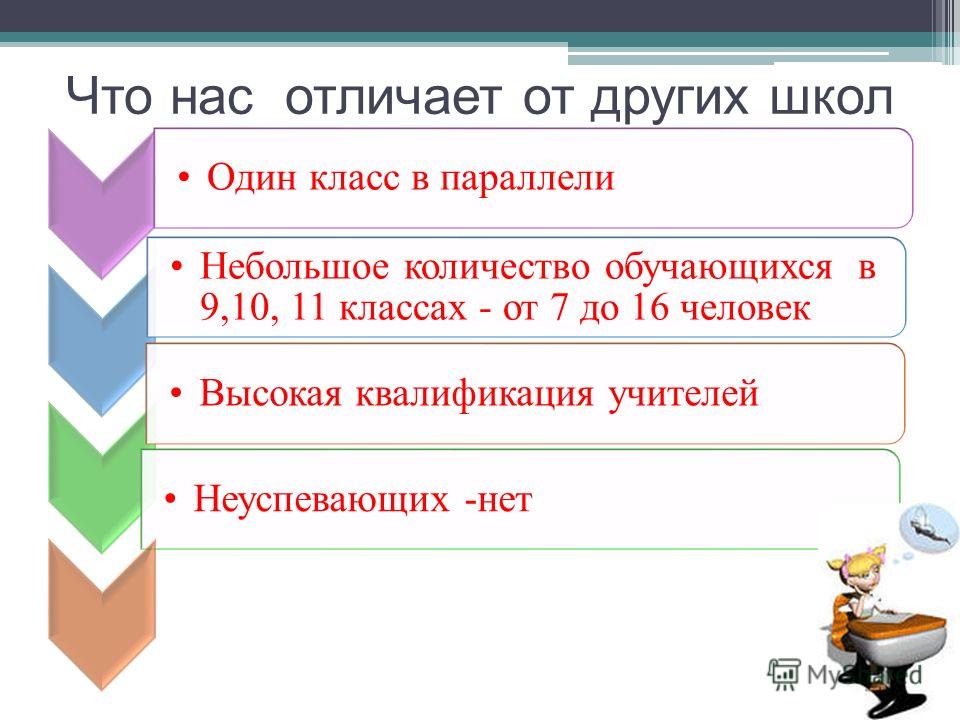 Что нас отличает от других школ

• Один класс в параллели

• Небольшое количество обучающихся в 9,10, 11 классах - от 7 до 16 человек

• Высокая квалификация учителей

• Неуспевающих -нет

MyShared